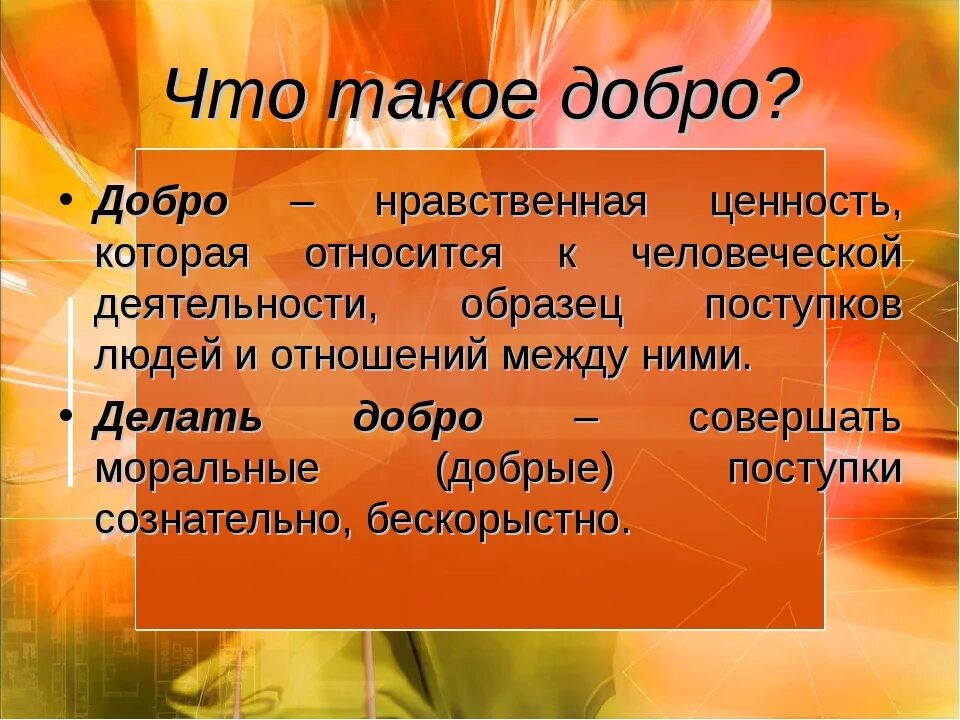 Что такое добро?

• Добро – нравственная ценность, которая относится к человеческой деятельности, образец поступков людей и отношений между ними.

• Делать добро – совершать моральные (добрые) поступки сознательно, бескорыстно.